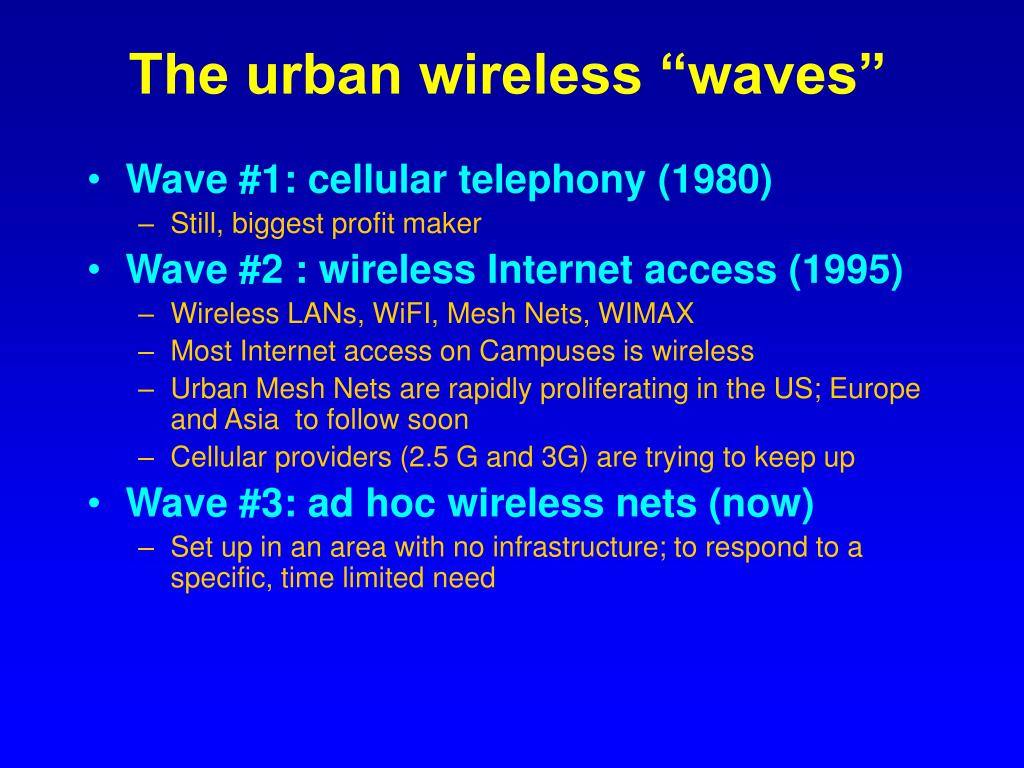 The urban wireless “waves”

• Wave #1: cellular telephony (1980)
– Still, biggest profit maker
• Wave #2 : wireless Internet access (1995)
– Wireless LANs, WiFI, Mesh Nets, WIMAX
– Most Internet access on Campuses is wireless
– Urban Mesh Nets are rapidly proliferating in the US; Europe and Asia to follow soon
– Cellular providers (2.5 G and 3G) are trying to keep up
• Wave #3: ad hoc wireless nets (now)
– Set up in an area with no infrastructure; to respond to a specific, time limited need